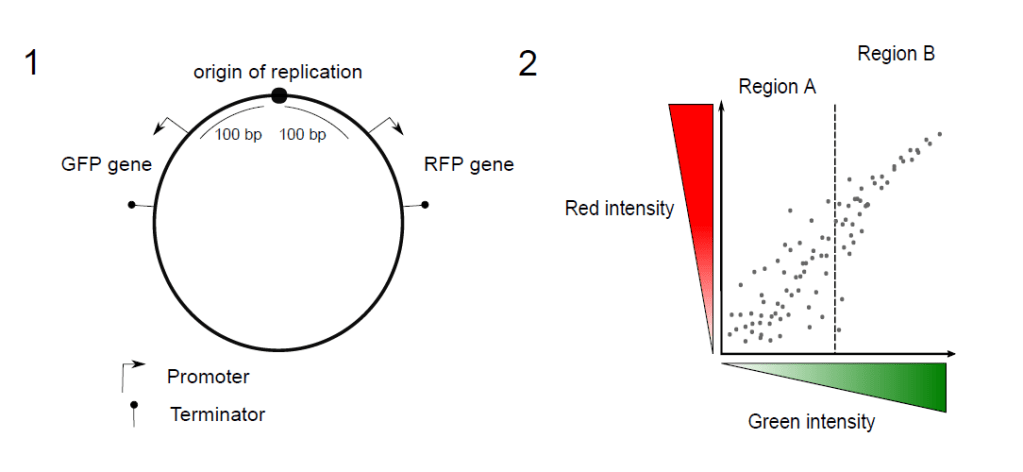 1

origin of replication

100 bp 100 bp

GFP gene

RFP gene

Promoter

Terminator

2

Region B

Region A

Red intensity

Green intensity